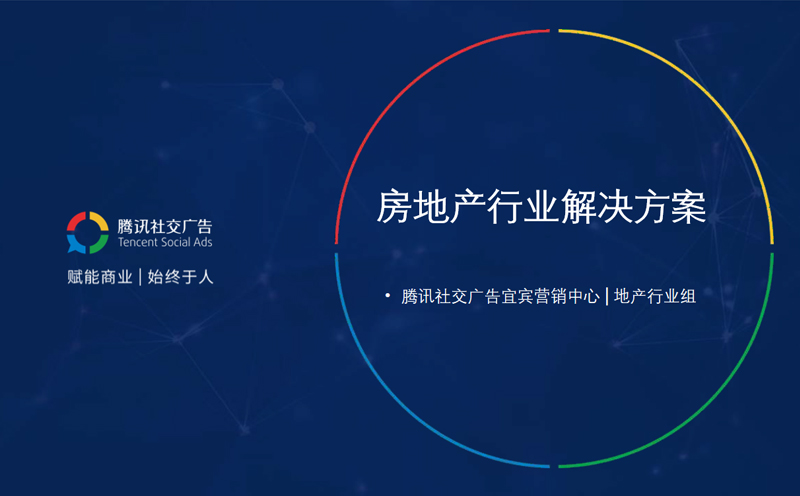 腾讯社交广告
Tencent Social Ads

赋能商业 | 始终于人

房地产行业解决方案

• 腾讯社交广告宜宾营销中心 | 地产行业组